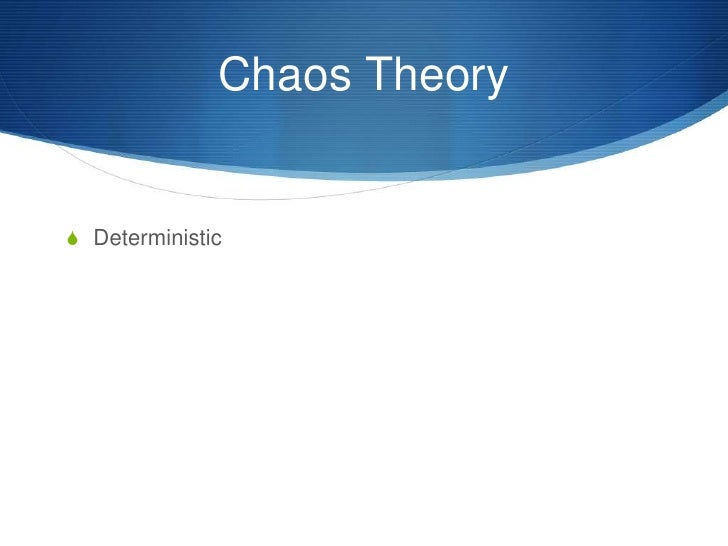 Chaos Theory

Deterministic